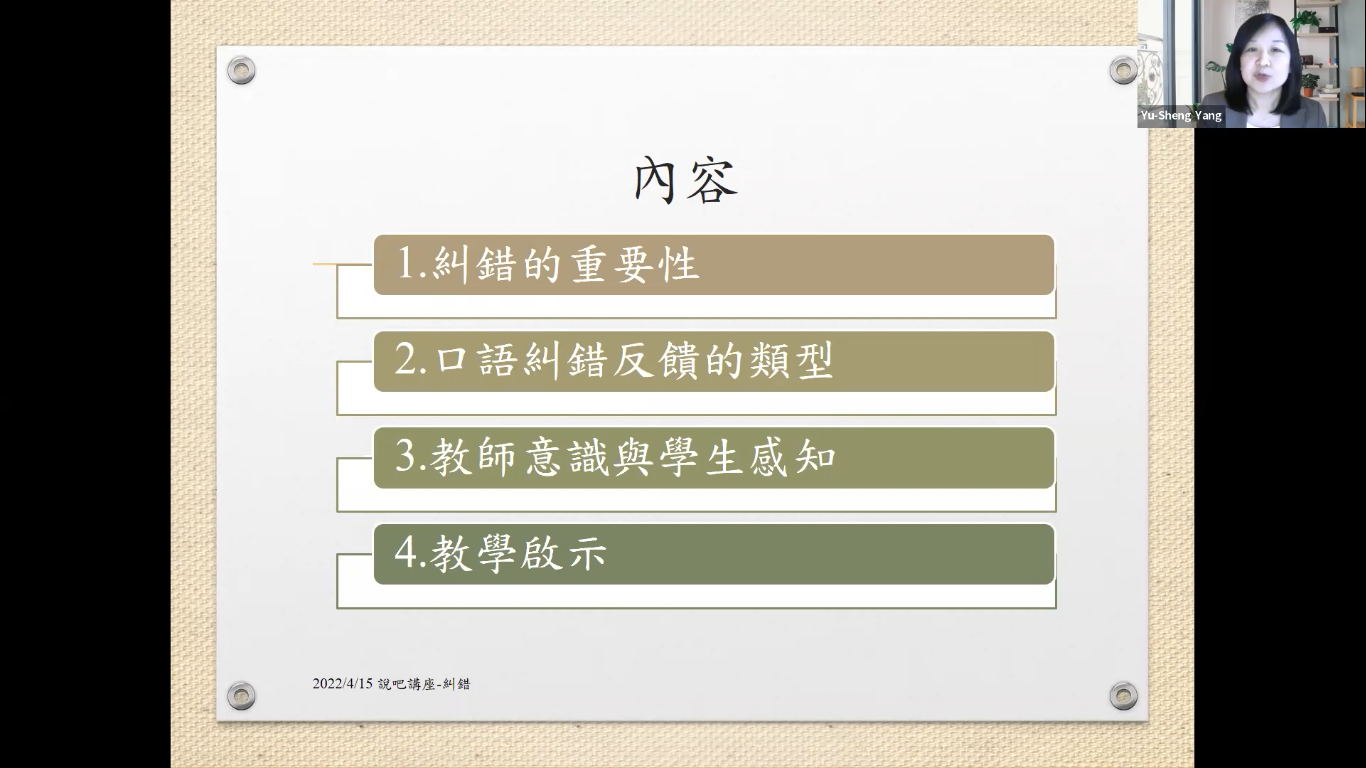 Yu-Sheng Yang

內容

1.糾錯的重要性

2.口語糾錯反饋的類型

3.教師意識與學生感知

4.教學啟示

2022/4/15 說吧講座-糾錯